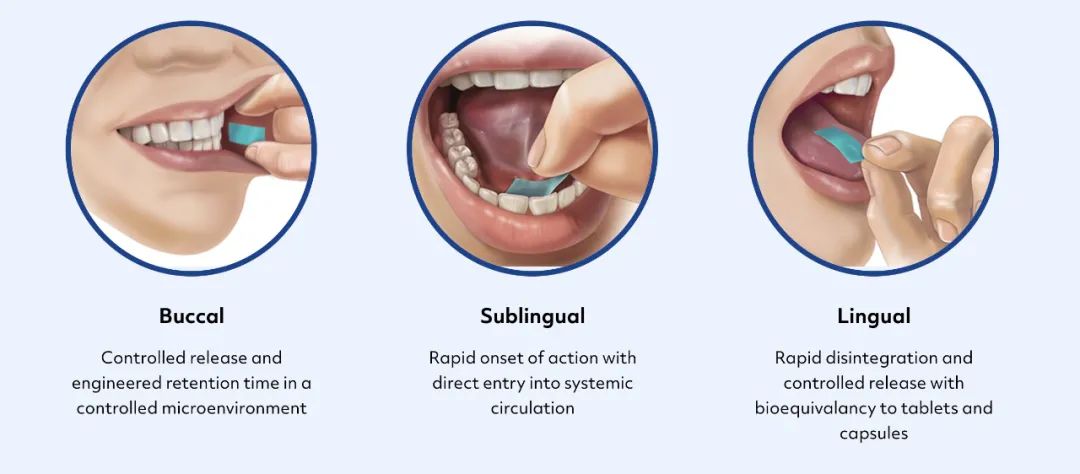 Buccal

Controlled release and engineered retention time in a controlled microenvironment

Sublingual

Rapid onset of action with direct entry into systemic circulation

Lingual

Rapid disintegration and controlled release with bioequivalancy to tablets and capsules